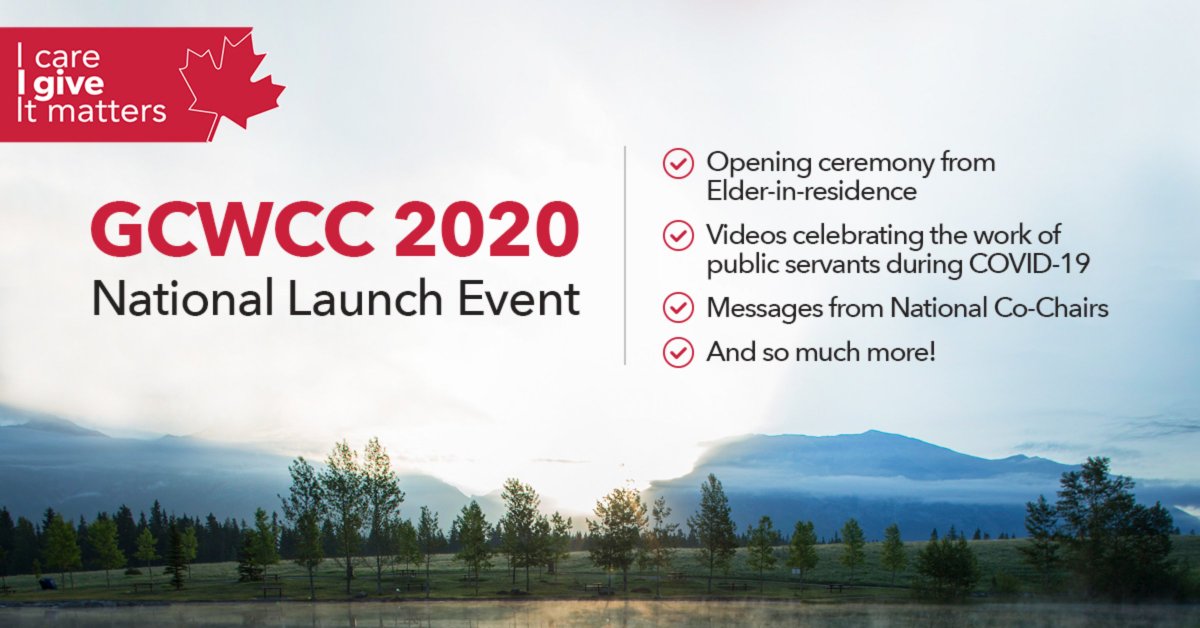 I care
I give
It matters

GCWCC 2020
National Launch Event

Opening ceremony from Elder-in-residence

Videos celebrating the work of public servants during COVID-19

Messages from National Co-Chairs

And so much more!